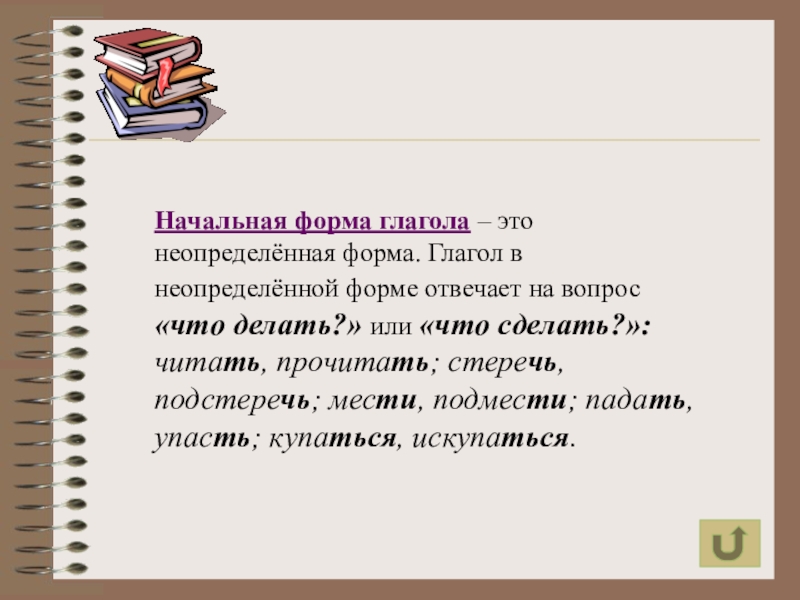 Начальная форма глагола – это неопределённая форма. Глагол в неопределённой форме отвечает на вопрос «что делать?» или «что сделать?»: читать, прочитать; стеречь, подстеречь; мести, подмести; падать, упасть; купаться, искупаться.